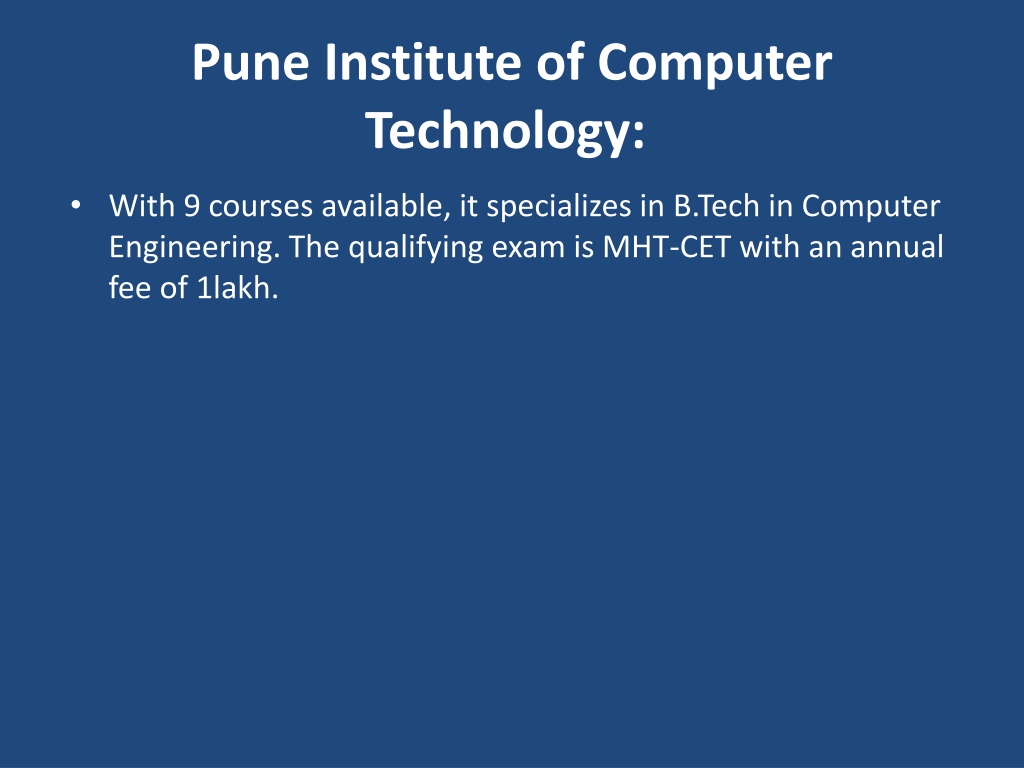 Pune Institute of Computer Technology:

• With 9 courses available, it specializes in B.Tech in Computer Engineering. The qualifying exam is MHT-CET with an annual fee of 1lakh.